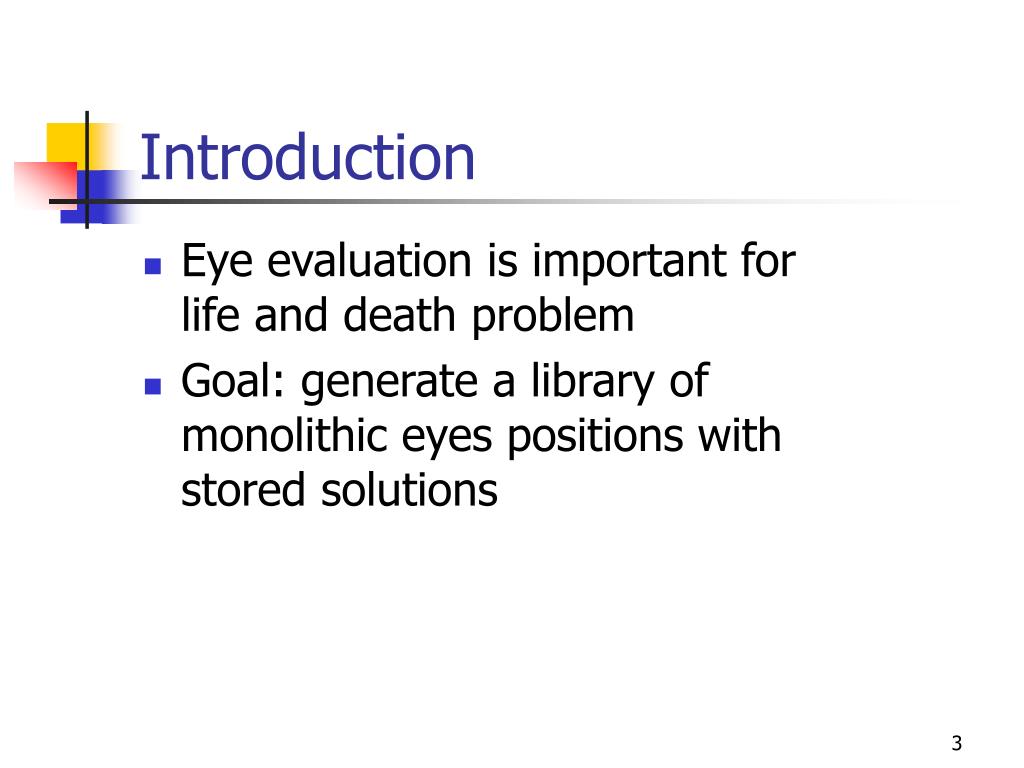 Introduction

- Eye evaluation is important for life and death problem
- Goal: generate a library of monolithic eyes positions with stored solutions

3